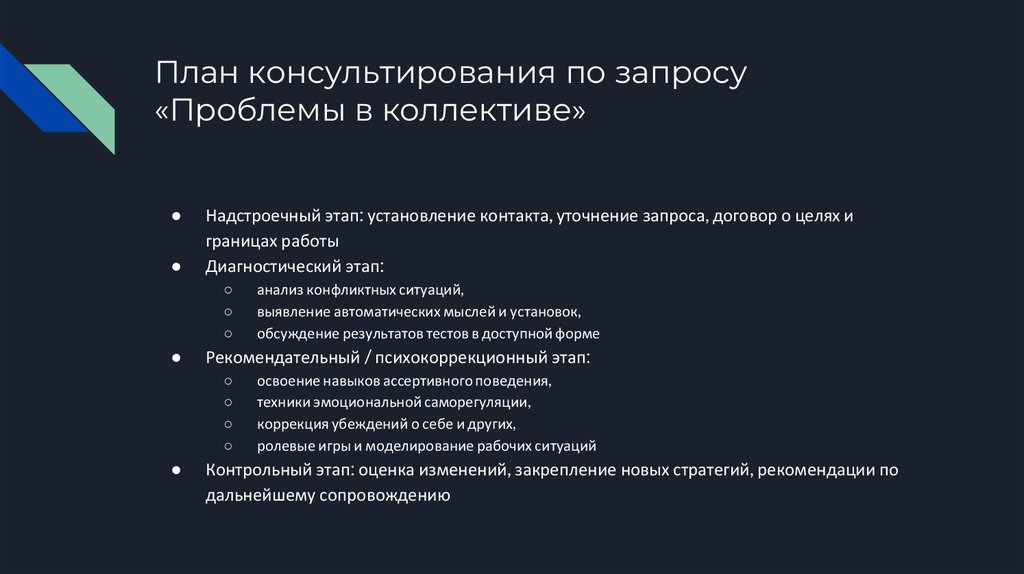 План консультирования по запросу «Проблемы в коллективе»

● Надстроечный этап: установление контакта, уточнение запроса, договор о целях и границах работы
● Диагностический этап:
  ○ анализ конфликтных ситуаций,
  ○ выявление автоматических мыслей и установок,
  ○ обсуждение результатов тестов в доступной форме
● Рекомендательный / психокоррекционный этап:
  ○ освоение навыков ассертивного поведения,
  ○ техники эмоциональной саморегуляции,
  ○ коррекция убеждений о себе и других,
  ○ ролевые игры и моделирование рабочих ситуаций
● Контрольный этап: оценка изменений, закрепление новых стратегий, рекомендации по дальнейшему сопровождению